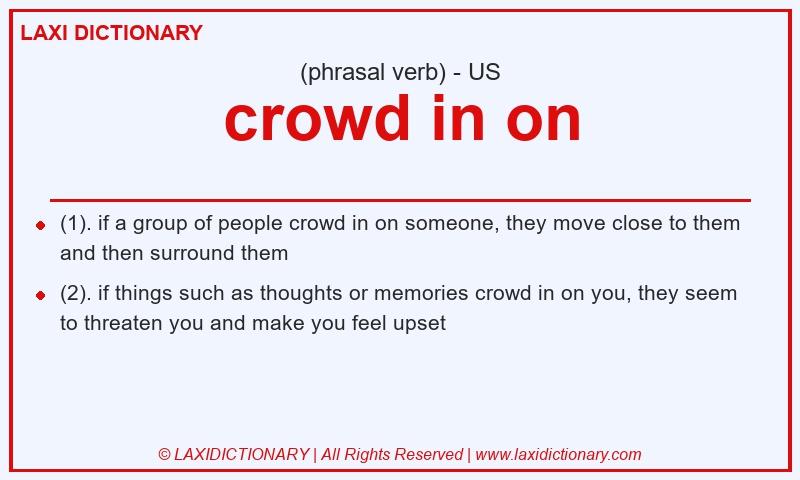 LAXI DICTIONARY

(phrasal verb) - US

crowd in on

- (1). if a group of people crowd in on someone, they move close to them and then surround them
- (2). if things such as thoughts or memories crowd in on you, they seem to threaten you and make you feel upset

© LAXIDICTIONARY | All Rights Reserved | www.laxidictionary.com